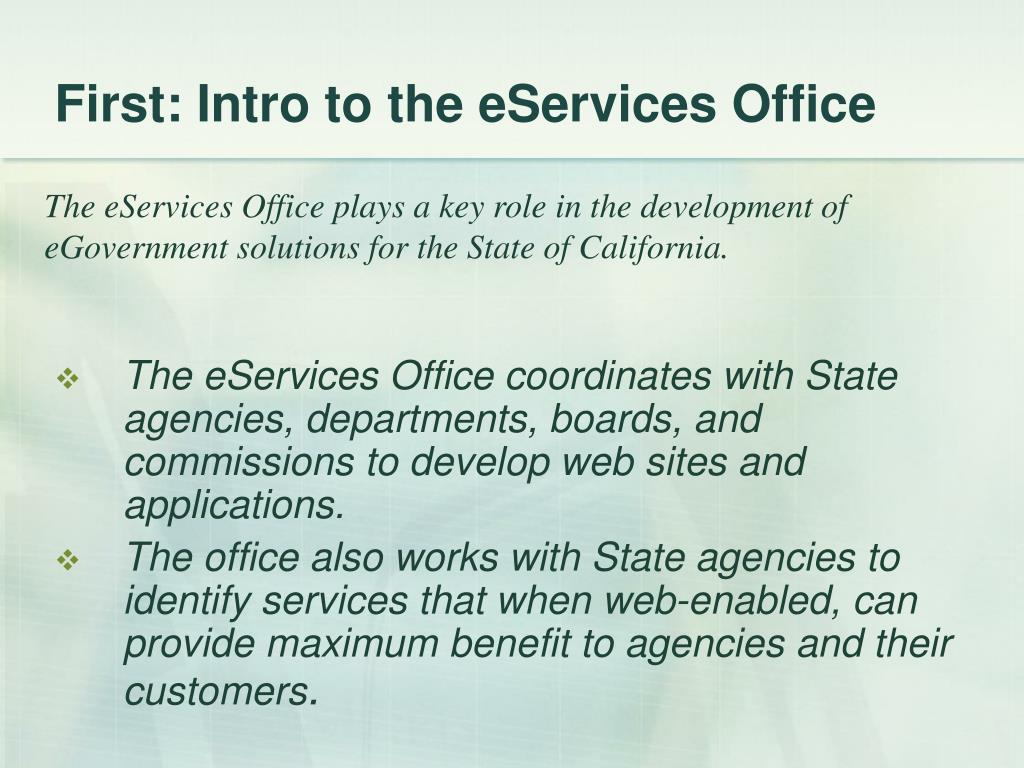 First: Intro to the eServices Office

The eServices Office plays a key role in the development of eGovernment solutions for the State of California.

❖ The eServices Office coordinates with State agencies, departments, boards, and commissions to develop web sites and applications.
❖ The office also works with State agencies to identify services that when web-enabled, can provide maximum benefit to agencies and their customers.